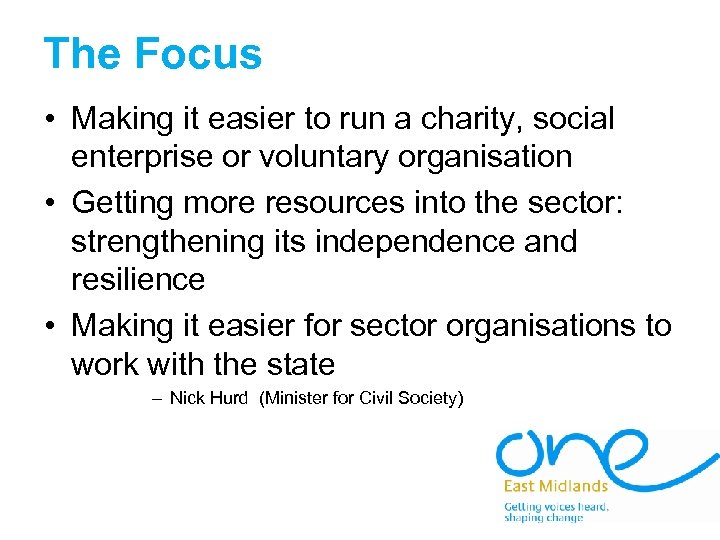 The Focus

• Making it easier to run a charity, social enterprise or voluntary organisation
• Getting more resources into the sector: strengthening its independence and resilience
• Making it easier for sector organisations to work with the state

– Nick Hurd (Minister for Civil Society)

one
East Midlands
Getting voices heard, shaping change